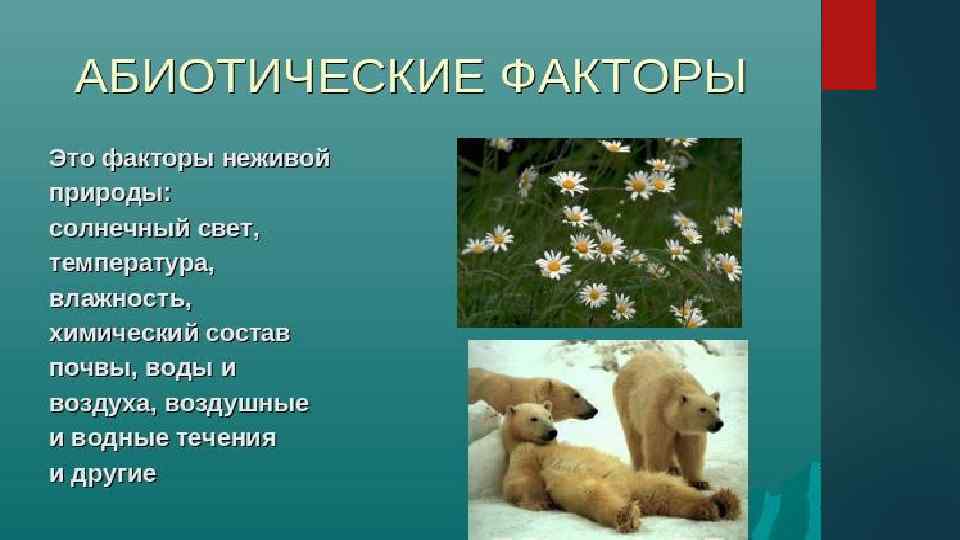 АБИОТИЧЕСКИЕ ФАКТОРЫ

Это факторы неживой природы: солнечный свет, температура, влажность, химический состав почвы, воды и воздуха, воздушные и водные течения и другие